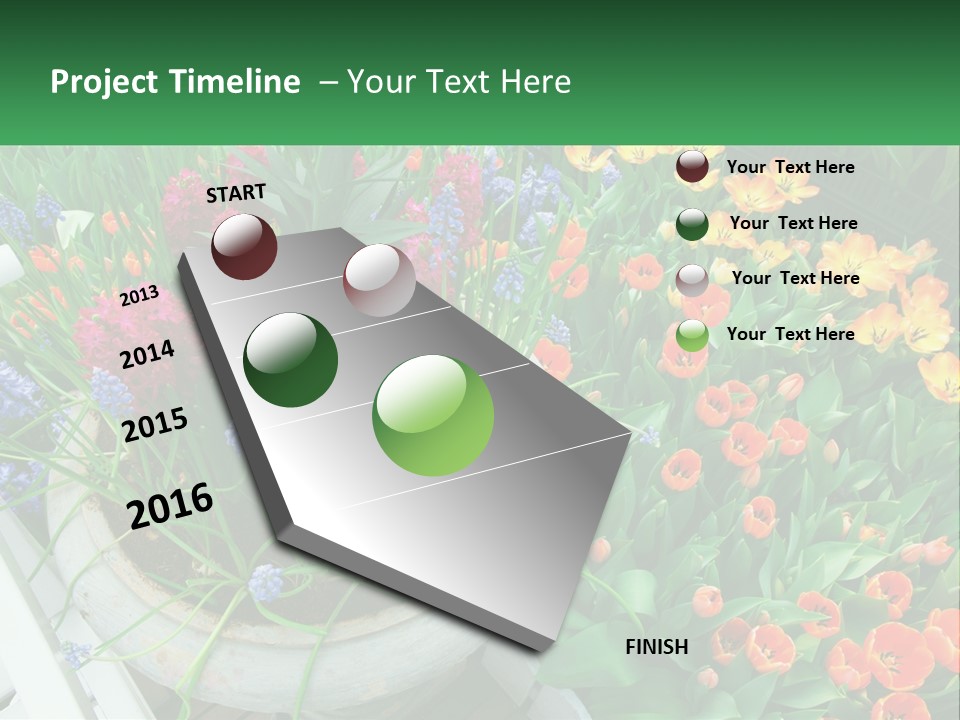 Project Timeline – Your Text Here

START

2013

2014

2015

2016

Your Text Here

Your Text Here

Your Text Here

Your Text Here

FINISH